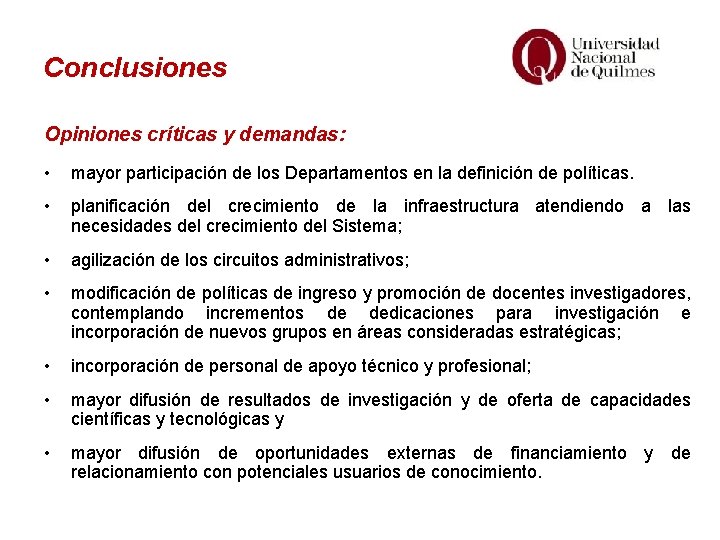 Conclusiones

Universidad Nacional de Quilmes

Opiniones críticas y demandas:

• mayor participación de los Departamentos en la definición de políticas.

• planificación del crecimiento de la infraestructura atendiendo a las necesidades del crecimiento del Sistema;

• agilización de los circuitos administrativos;

• modificación de políticas de ingreso y promoción de docentes investigadores, contemplando incrementos de dedicaciones para investigación e incorporación de nuevos grupos en áreas consideradas estratégicas;

• incorporación de personal de apoyo técnico y profesional;

• mayor difusión de resultados de investigación y de oferta de capacidades científicas y tecnológicas y

• mayor difusión de oportunidades externas de financiamiento y de relacionamiento con potenciales usuarios de conocimiento.